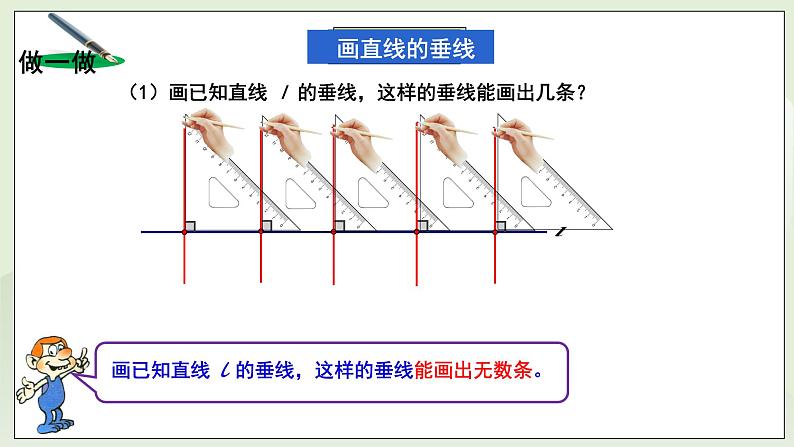 做一做

画直线的垂线

（1）画已知直线 $l$ 的垂线，这样的垂线能画出几条？

$l$

画已知直线 $l$ 的垂线，这样的垂线能画出无数条。